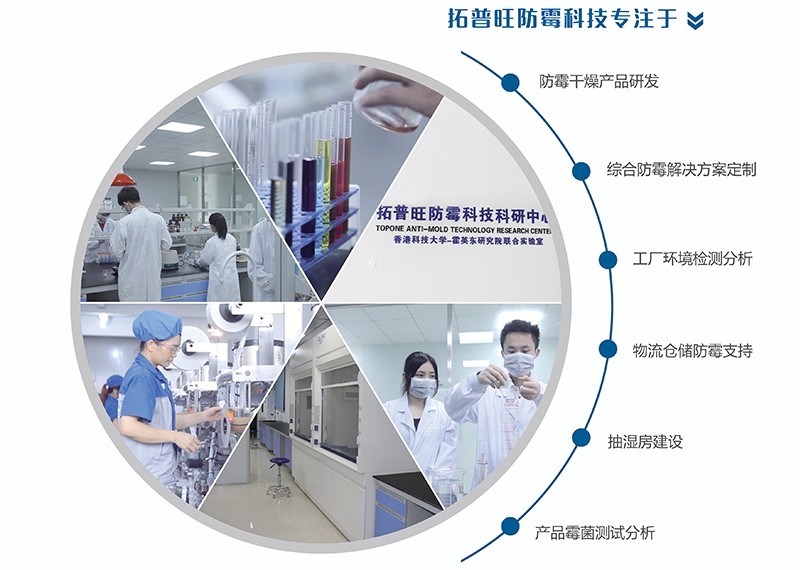 拓普旺防霉科技专注于

防霉干燥产品研发

综合防霉解决方案定制

工厂环境检测分析

物流仓储防霉支持

抽湿房建设

产品霉菌测试分析

拓普旺防霉科技科研中心
TOPONE ANTI-MOLD TECHNOLOGY RESEARCH CENTER
香港科技大学-霍英东研究院联合实验室